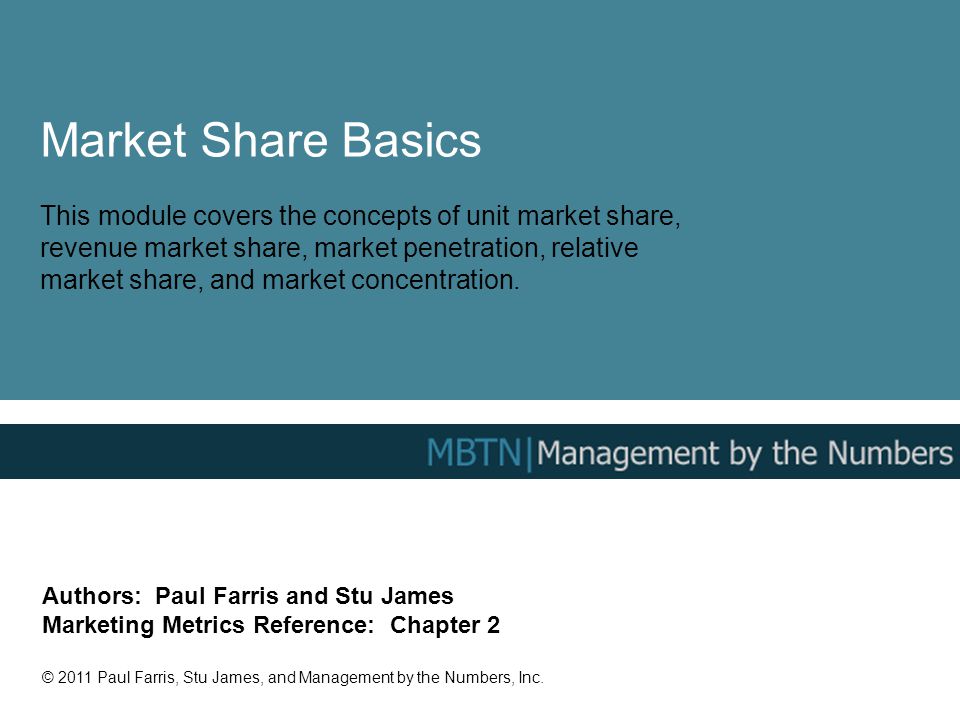 Market Share Basics

This module covers the concepts of unit market share, revenue market share, market penetration, relative market share, and market concentration.

MBTN|Management by the Numbers

Authors: Paul Farris and Stu James
Marketing Metrics Reference: Chapter 2

© 2011 Paul Farris, Stu James, and Management by the Numbers, Inc.